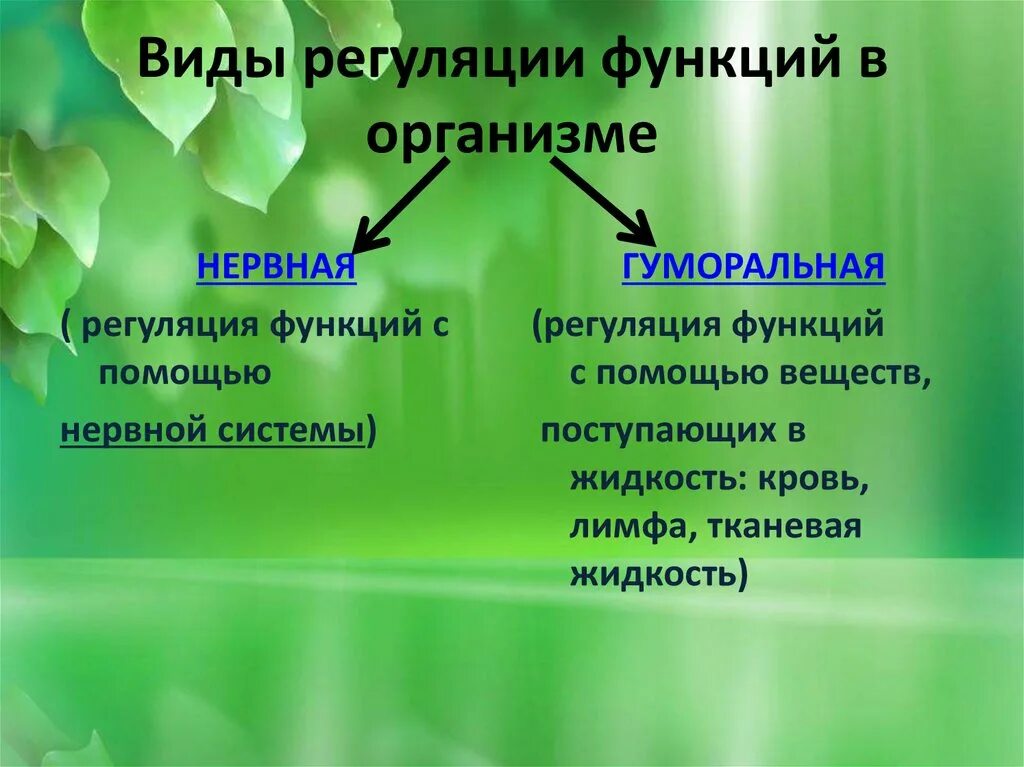 Виды регуляции функций в организме

НЕРВНАЯ

( регуляция функций с помощью нервной системы)

ГУМОРАЛЬНАЯ

(регуляция функций с помощью веществ, поступающих в жидкость: кровь, лимфа, тканевая жидкость)